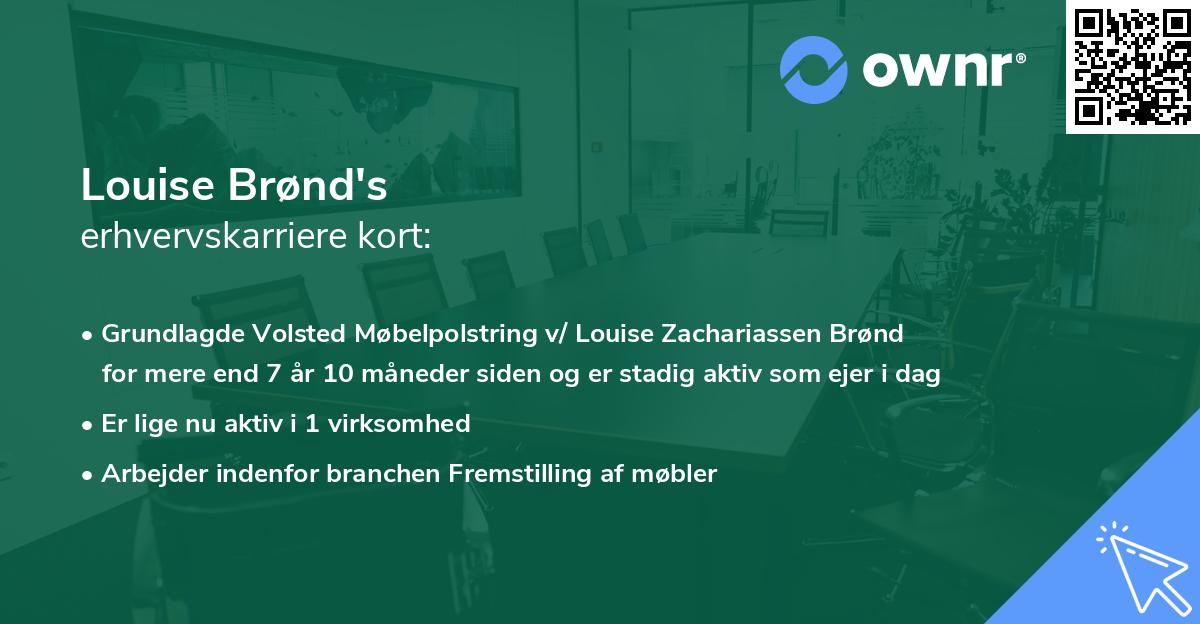 ownr®

Louise Brønd's
erhvervskarriere kort:

• Grundlagde Volsted Møbelpolstring v/ Louise Zachariassen Brønd for mere end 7 år 10 måneder siden og er stadig aktiv som ejer i dag

• Er lige nu aktiv i 1 virksomhed

• Arbejder indenfor branchen Fremstilling af møbler